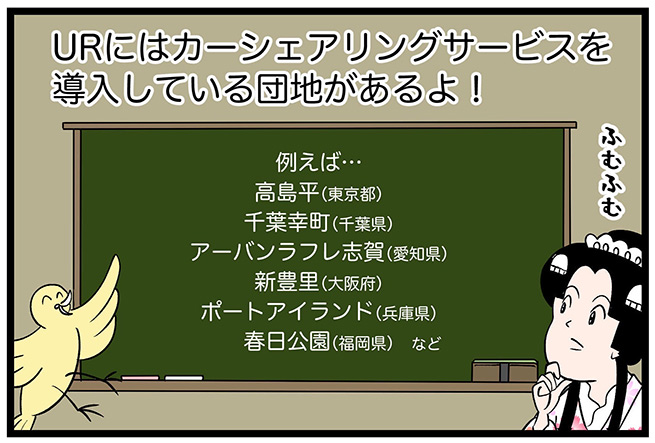 URにはカーシェアリングサービスを導入している団地があるよ！

例えば…
高島平(東京都)
千葉幸町(千葉県)
アーバンラフレ志賀(愛知県)
新豊里(大阪府)
ポートアイランド(兵庫県)
春日公園(福岡県)　など

ふむふむ